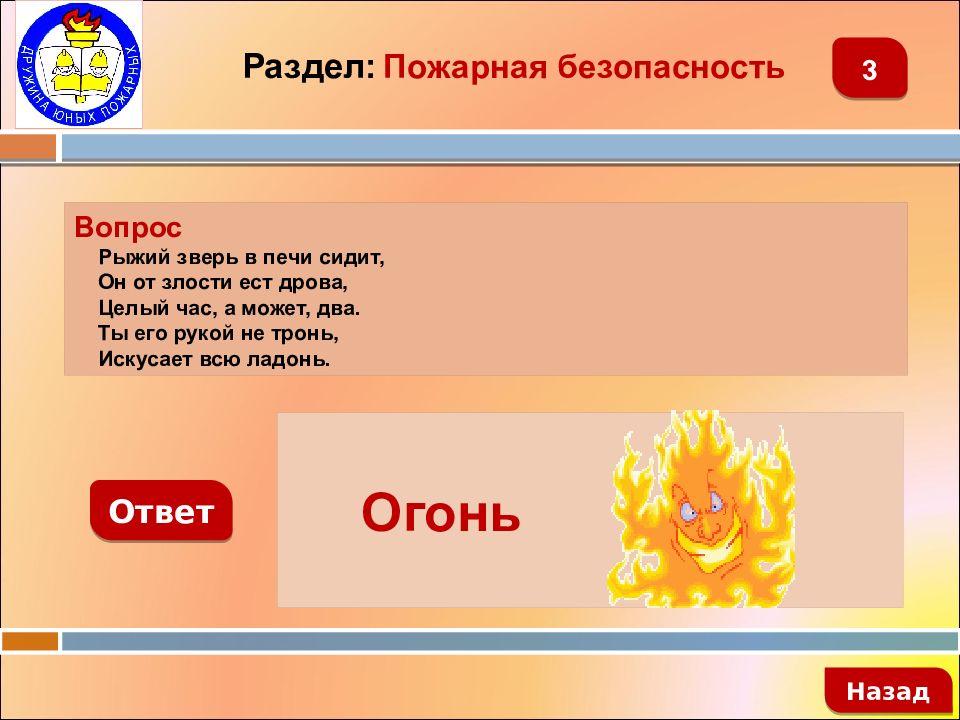 ДРУЖИНА ЮНЫХ ПОЖАРНЫХ

Раздел: Пожарная безопасность

3

Вопрос
Рыжий зверь в печи сидит,
Он от злости ест дрова,
Целый час, а может, два.
Ты его рукой не тронь,
Искусает всю ладонь.

Ответ

Огонь

Назад